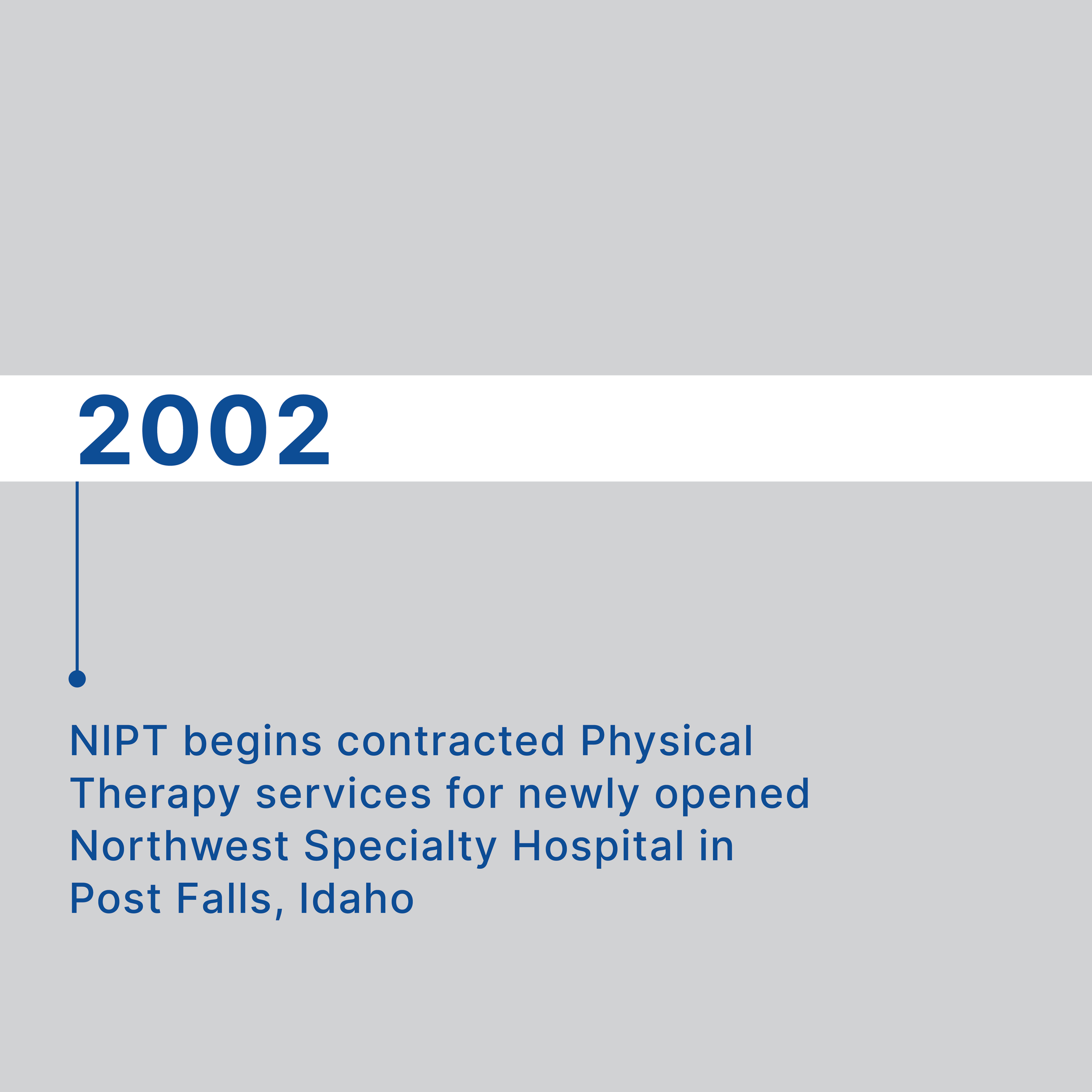 2002

NIPT begins contracted Physical Therapy services for newly opened Northwest Specialty Hospital in Post Falls, Idaho